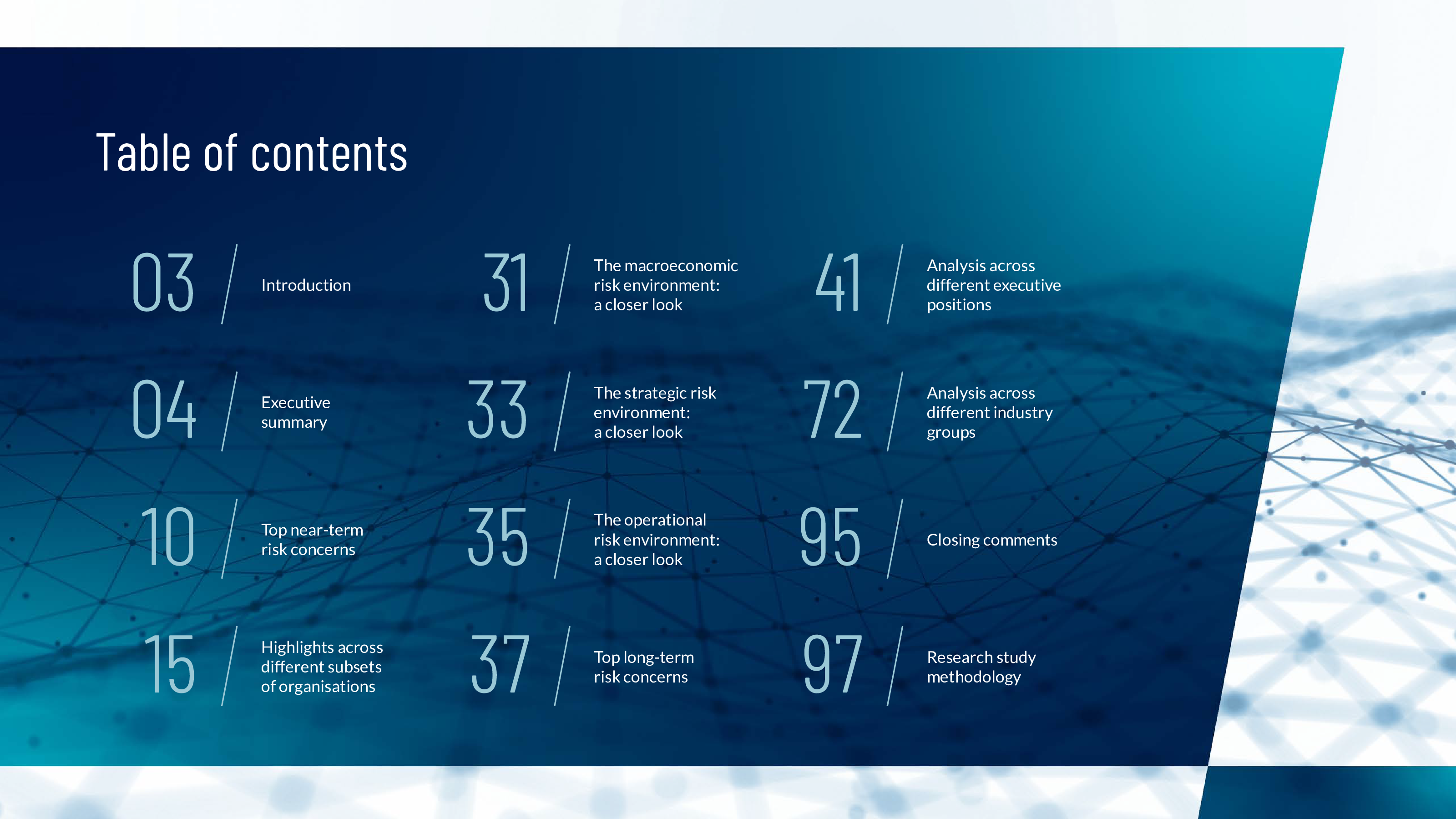 Table of contents

03 / Introduction

04 / Executive summary

10 / Top near-term risk concerns

15 / Highlights across different subsets of organisations

31 / The macroeconomic risk environment: a closer look

33 / The strategic risk environment: a closer look

35 / The operational risk environment: a closer look

37 / Top long-term risk concerns

41 / Analysis across different executive positions

72 / Analysis across different industry groups

95 / Closing comments

97 / Research study methodology